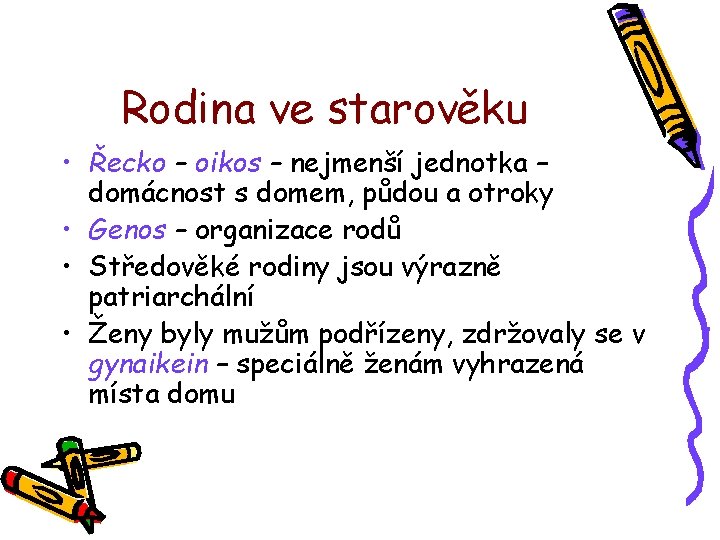 Rodina ve starověku

• Řecko – oikos – nejmenší jednotka – domácnost s domem, půdou a otroky
• Genos – organizace rodů
• Středověké rodiny jsou výrazně patriarchální
• Ženy byly mužům podřízeny, zdržovaly se v gynaikein – speciálně ženám vyhrazená místa domu